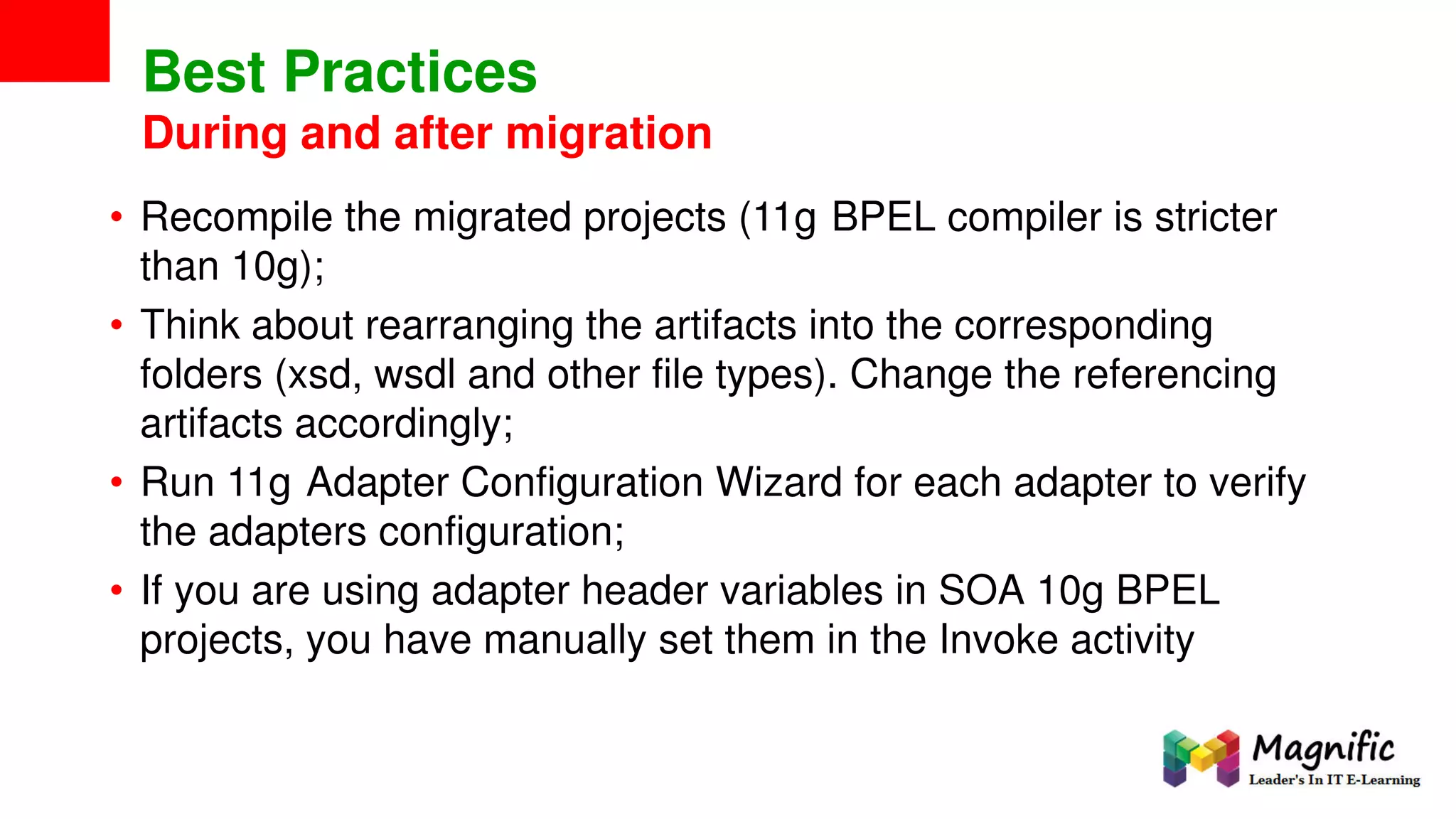 Best Practices
During and after migration

• Recompile the migrated projects (11g BPEL compiler is stricter than 10g);
• Think about rearranging the artifacts into the corresponding folders (xsd, wsdl and other file types). Change the referencing artifacts accordingly;
• Run 11g Adapter Configuration Wizard for each adapter to verify the adapters configuration;
• If you are using adapter header variables in SOA 10g BPEL projects, you have manually set them in the Invoke activity

Magnific
Leader's In IT E-Learning